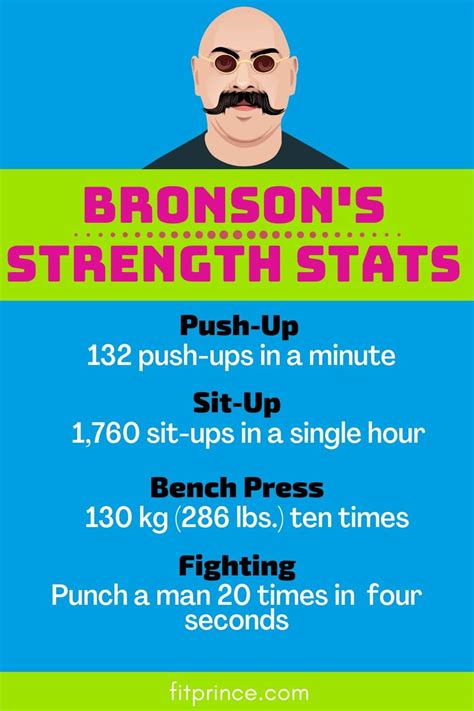 BRONSON'S
STRENGTH STATS

Push-Up
132 push-ups in a minute

Sit-Up
1,760 sit-ups in a single hour

Bench Press
130 kg (286 lbs.) ten times

Fighting
Punch a man 20 times in four seconds

fitprince.com